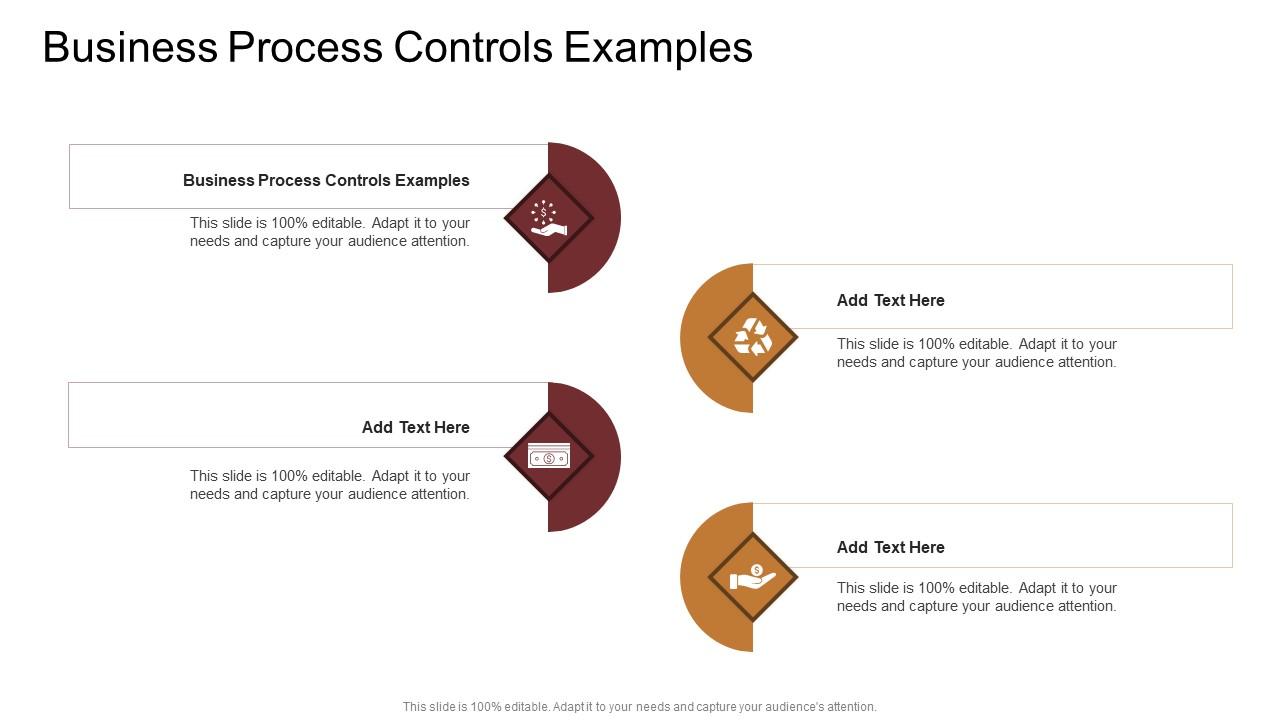 Business Process Controls Examples

Business Process Controls Examples

This slide is 100% editable. Adapt it to your needs and capture your audience attention.

Add Text Here

This slide is 100% editable. Adapt it to your needs and capture your audience attention.

Add Text Here

This slide is 100% editable. Adapt it to your needs and capture your audience attention.

Add Text Here

This slide is 100% editable. Adapt it to your needs and capture your audience attention.

This slide is 100% editable. Adapt it to your needs and capture your audience's attention.